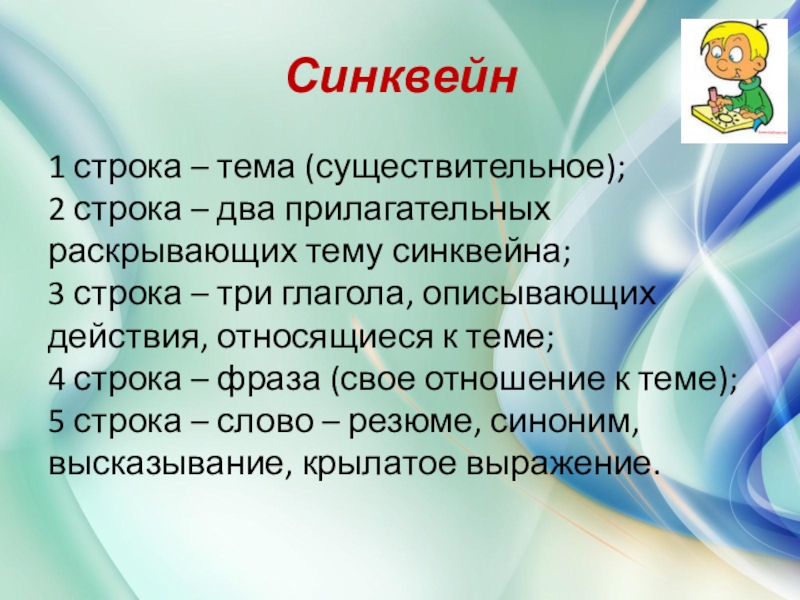 Синквейн

1 строка – тема (существительное);
2 строка – два прилагательных раскрывающих тему синквейна;
3 строка – три глагола, описывающих действия, относящиеся к теме;
4 строка – фраза (свое отношение к теме);
5 строка – слово – резюме, синоним, высказывание, крылатое выражение.